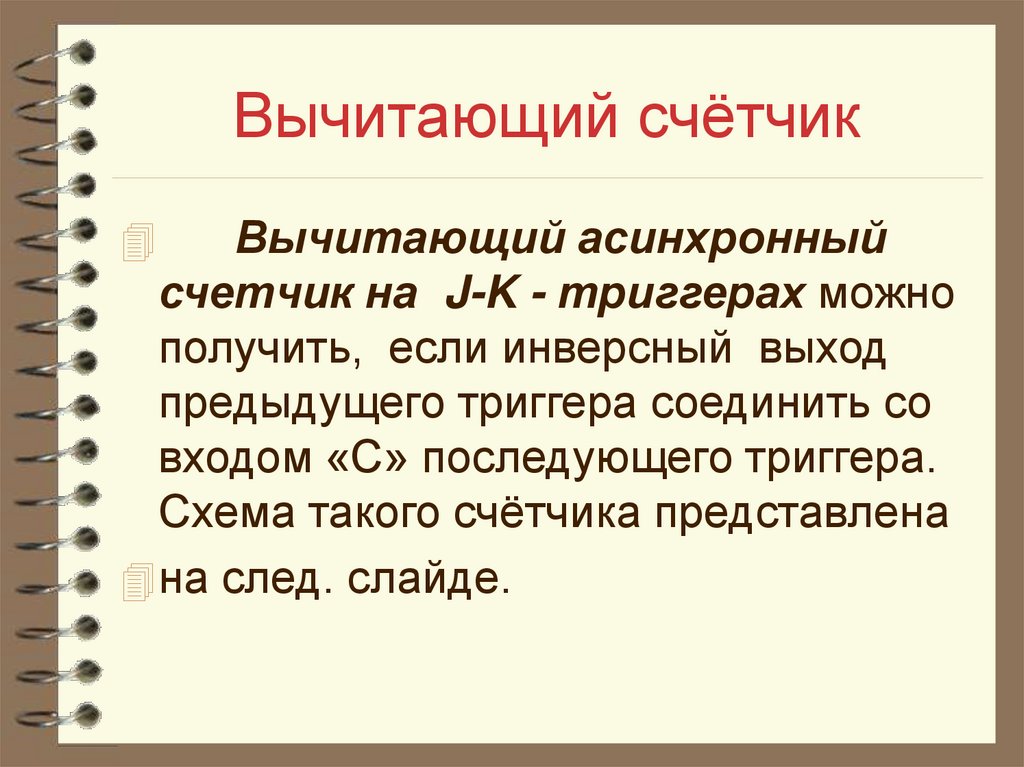 Вычитающий счётчик

Вычитающий асинхронный счетчик на J-K - триггерах можно получить, если инверсный выход предыдущего триггера соединить со входом «С» последующего триггера. Схема такого счётчика представлена

на след. слайде.